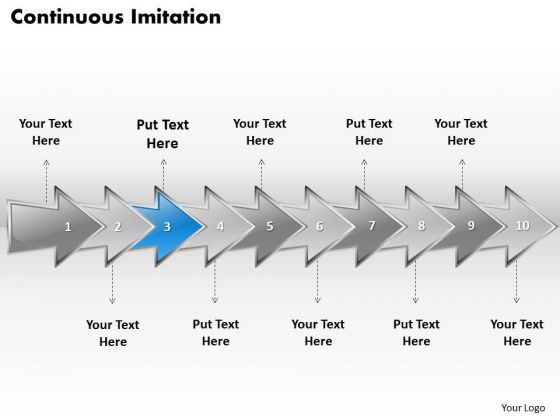 Continuous Imitation

Your Text Here

Put Text Here

Your Text Here

Put Text Here

Your Text Here

1 2 3 4 5 6 7 8 9 10

Your Text Here

Put Text Here

Your Text Here

Put Text Here

Your Text Here

Your Logo